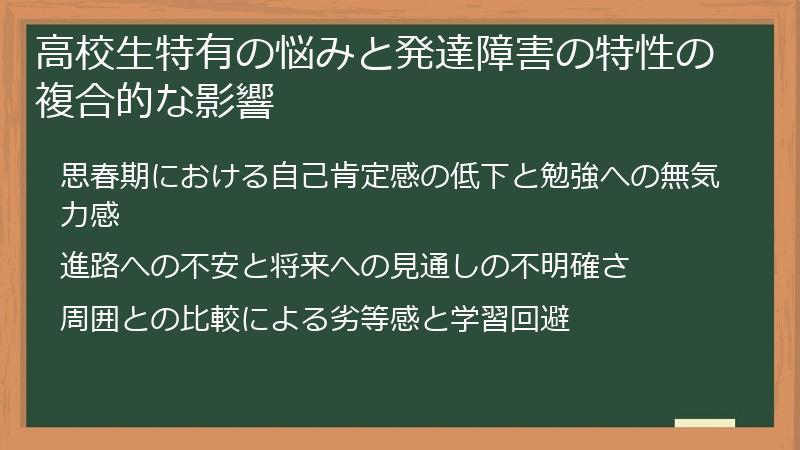 高校生特有の悩みと発達障害の特性の複合的な影響

思春期における自己肯定感の低下と勉強への無気力感

進路への不安と将来への見通しの不明確さ

周囲との比較による劣等感と学習回避